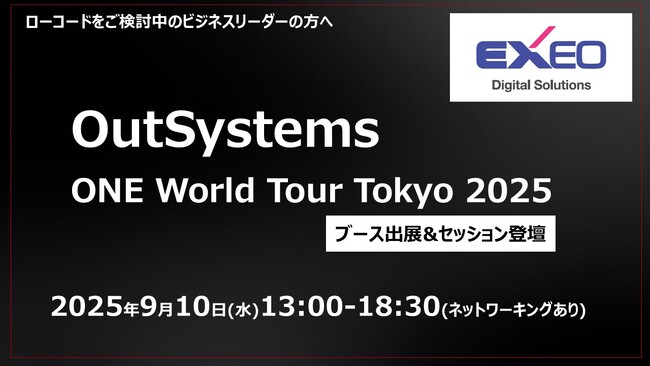 ローコードをご検討中のビジネスリーダーの方へ

EXEO
Digital Solutions

OutSystems
ONE World Tour Tokyo 2025

ブース出展＆セッション登壇

2025年9月10日(水)13:00-18:30(ネットワーキングあり)